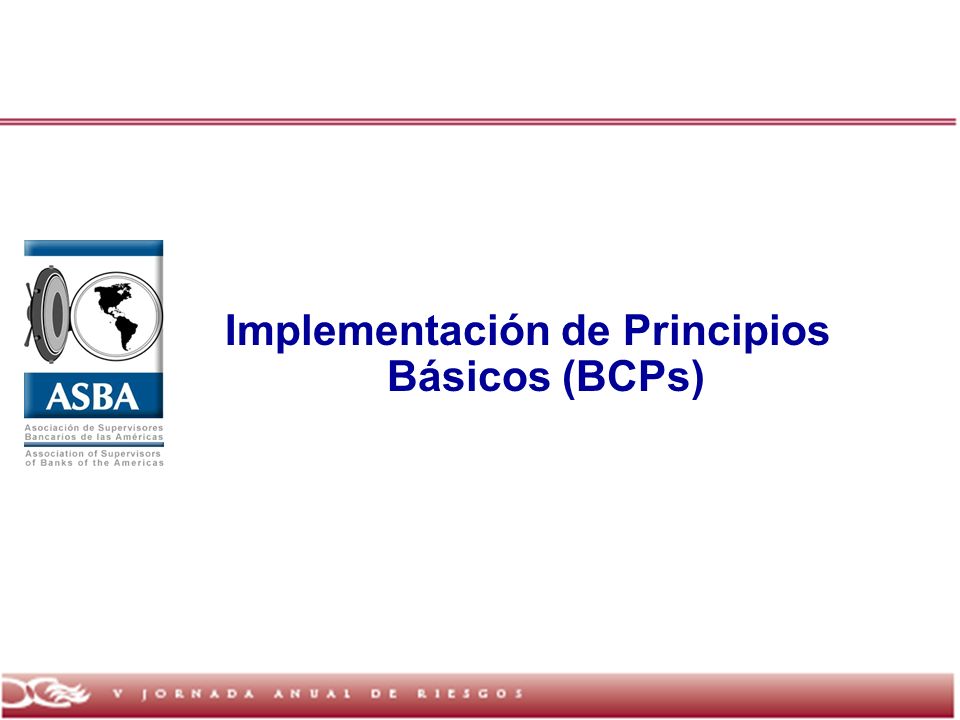 ASBA
Asociación de Supervisores Bancarios de las Américas
Association of Supervisors of Banks of the Americas

Implementación de Principios Básicos (BCPs)

V JORNADA ANUAL DE RIESGOS